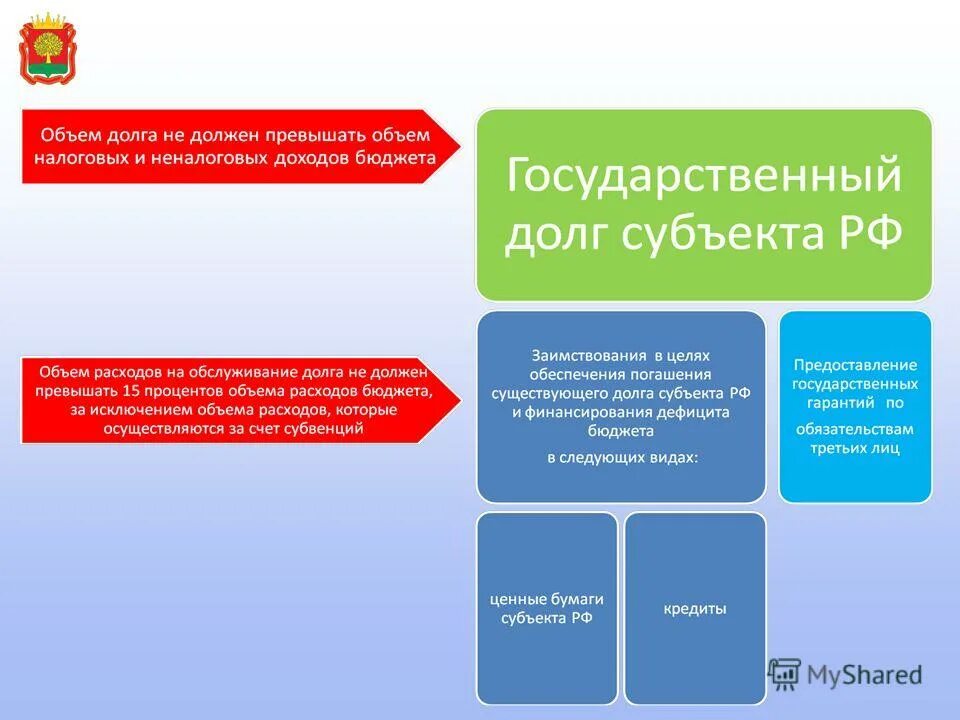 Объем долга не должен превышать объем налоговых и неналоговых доходов бюджета

Государственный долг субъекта РФ

Объем расходов на обслуживание долга не должен превышать 15 процентов объема расходов бюджета, за исключением объема расходов, которые осуществляются за счет субвенций

Заимствования в целях обеспечения погашения существующего долга субъекта РФ и финансирования дефицита бюджета

в следующих видах:

Предоставление государственных гарантий по

обязательствам третьих лиц

ценные бумаги субъекта РФ

кредиты

MyShared